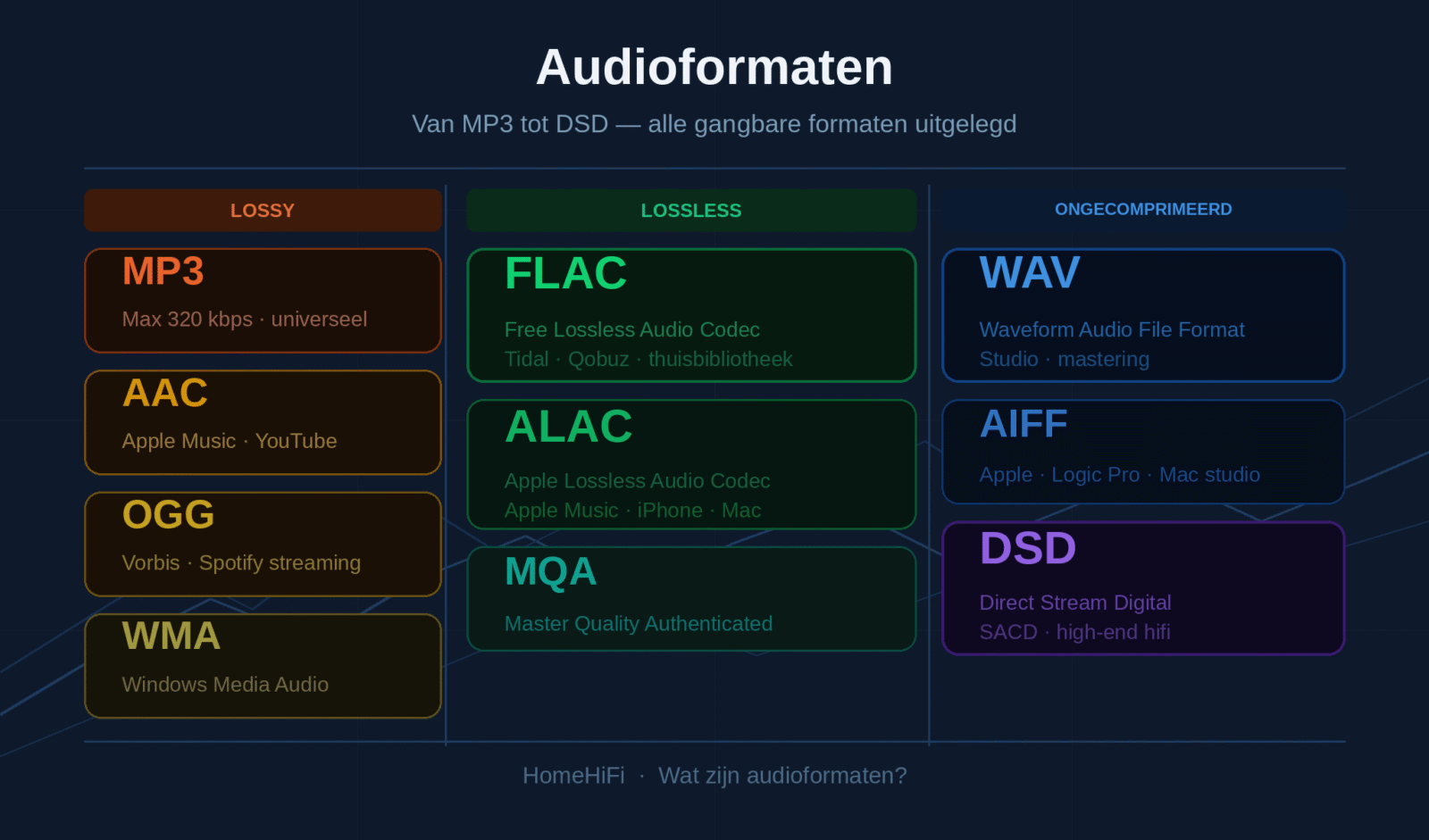 Audioformaten

Van MP3 tot DSD — alle gangbare formaten uitgelegd

LOSSY

MP3
Max 320 kbps · universeel

AAC
Apple Music · YouTube

OGG
Vorbis · Spotify streaming

WMA
Windows Media Audio

LOSSLESS

FLAC
Free Lossless Audio Codec
Tidal · Qobuz · thuisbibliotheek

ALAC
Apple Lossless Audio Codec
Apple Music · iPhone · Mac

MQA
Master Quality Authenticated

ONGECOMPRIMEERD

WAV
Waveform Audio File Format
Studio · mastering

AIFF
Apple · Logic Pro · Mac studio

DSD
Direct Stream Digital
SACD · high-end hifi

HomeHiFi · Wat zijn audioformaten?